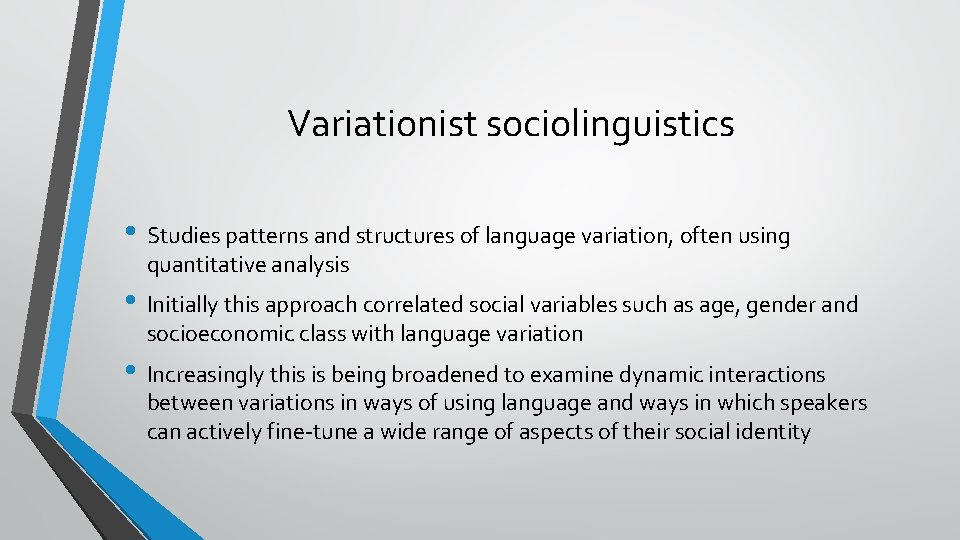 Variationist sociolinguistics

• Studies patterns and structures of language variation, often using quantitative analysis

• Initially this approach correlated social variables such as age, gender and socioeconomic class with language variation

• Increasingly this is being broadened to examine dynamic interactions between variations in ways of using language and ways in which speakers can actively fine-tune a wide range of aspects of their social identity